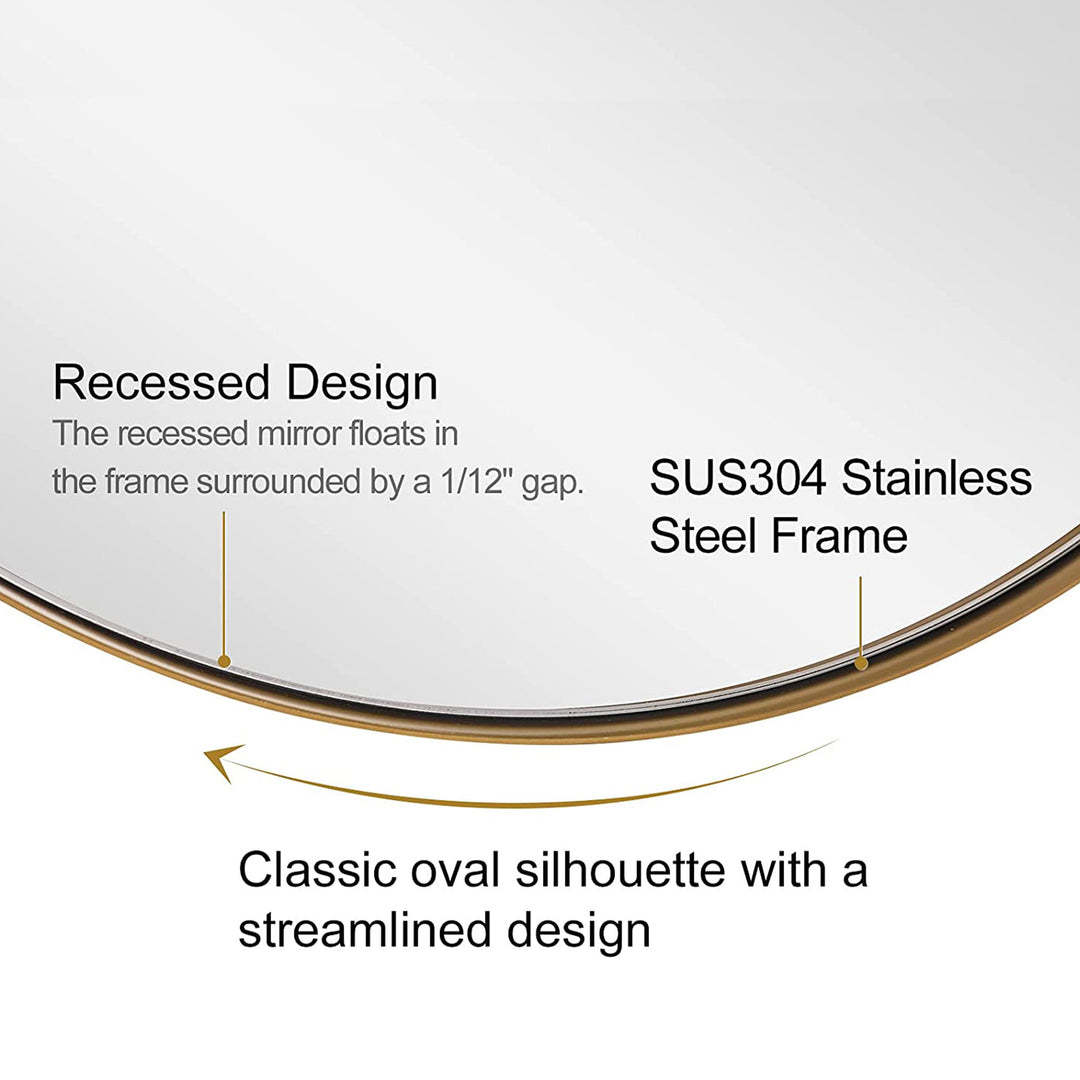 Recessed Design
The recessed mirror floats in the frame surrounded by a 1/12" gap.

SUS304 Stainless Steel Frame

Classic oval silhouette with a streamlined design